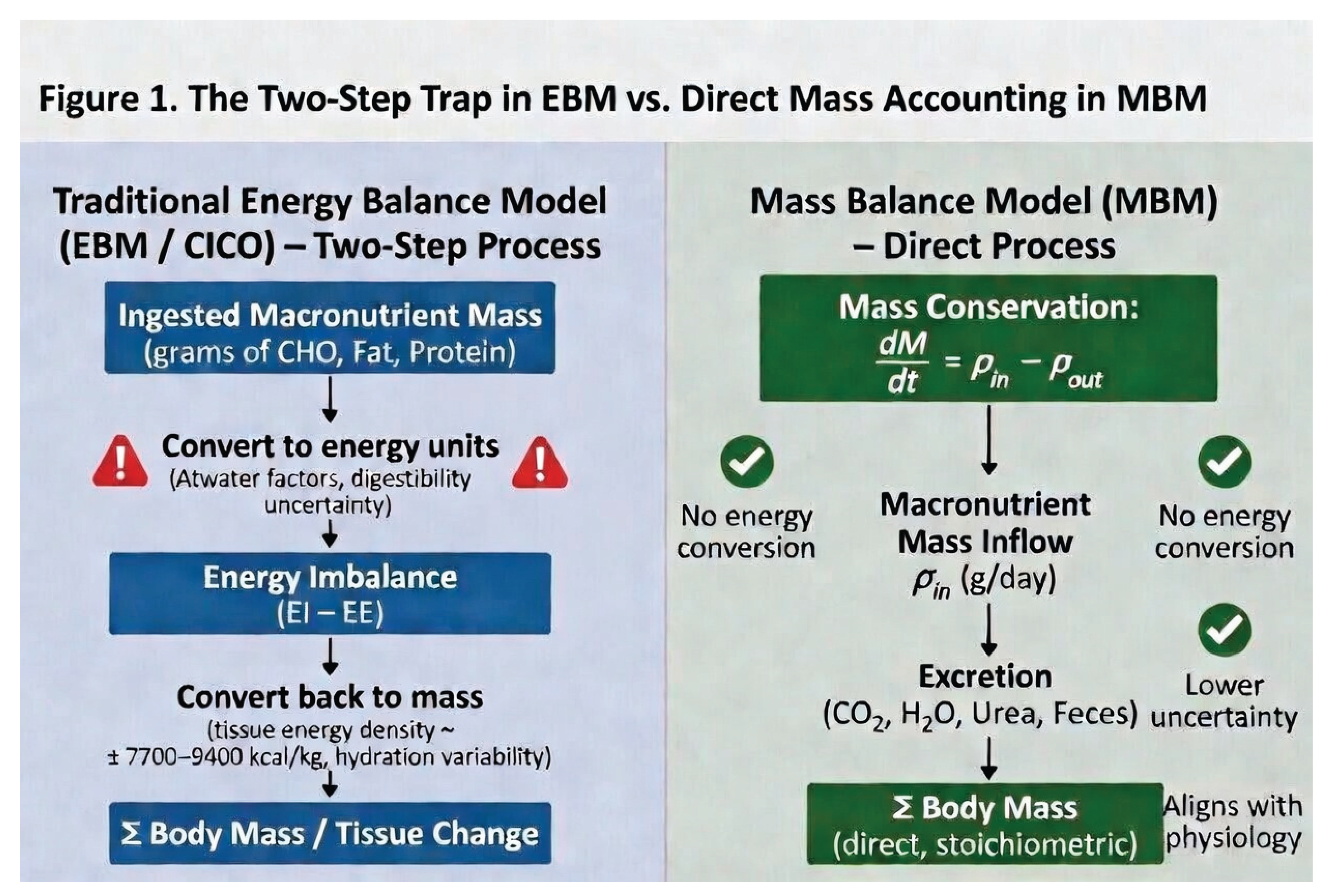 Figure 1. The Two-Step Trap in EBM vs. Direct Mass Accounting in MBM

Traditional Energy Balance Model (EBM / CICO) – Two-Step Process

Ingested Macronutrient Mass
(grams of CHO, Fat, Protein)

Convert to energy units
(Atwater factors, digestibility uncertainty)

Energy Imbalance
(EI – EE)

Convert back to mass
(tissue energy density ~ ± 7700–9400 kcal/kg, hydration variability)

Σ Body Mass / Tissue Change

Mass Balance Model (MBM) – Direct Process

Mass Conservation:
$\frac{dM}{dt} = \rho_{in} - \rho_{out}$

No energy conversion

Macronutrient Mass Inflow
$\rho_{in}$ (g/day)

No energy conversion

Excretion
($CO_2$, $H_2O$, Urea, Feces)

Lower uncertainty

Σ Body Mass
(direct, stoichiometric)

Aligns with physiology